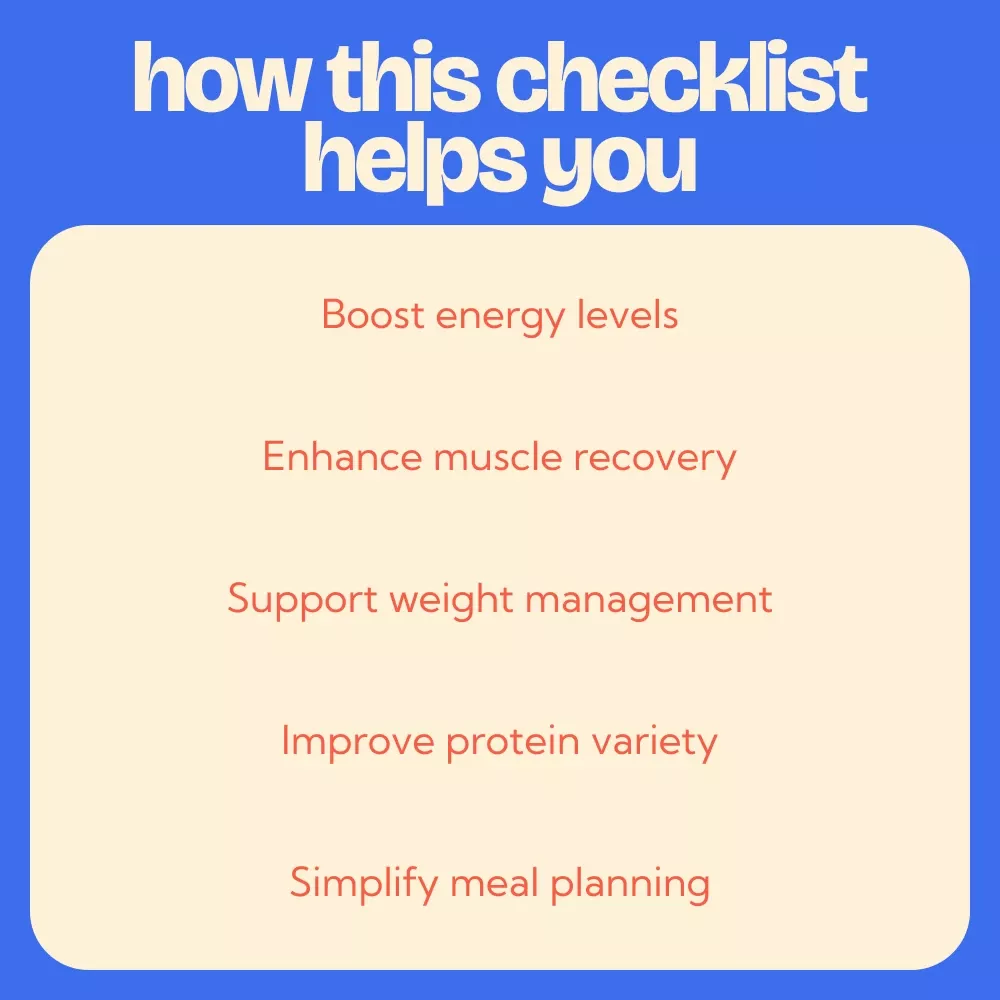 how this checklist helps you

Boost energy levels

Enhance muscle recovery

Support weight management

Improve protein variety

Simplify meal planning